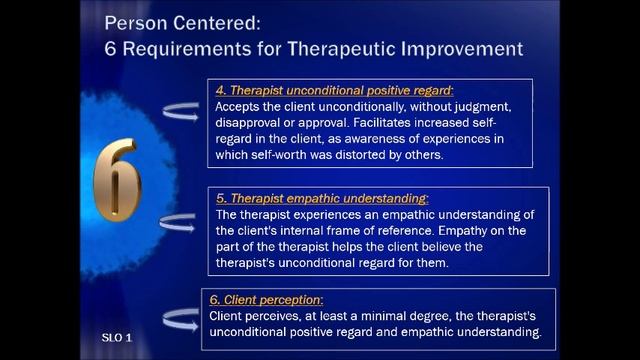 Person Centered:
6 Requirements for Therapeutic Improvement

6

4. Therapist unconditional positive regard:
Accepts the client unconditionally, without judgment, disapproval or approval. Facilitates increased self-regard in the client, as awareness of experiences in which self-worth was distorted by others.

5. Therapist empathic understanding:
The therapist experiences an empathic understanding of the client's internal frame of reference. Empathy on the part of the therapist helps the client believe the therapist's unconditional regard for them.

6. Client perception:
Client perceives, at least a minimal degree, the therapist's unconditional positive regard and empathic understanding.

SLO 1